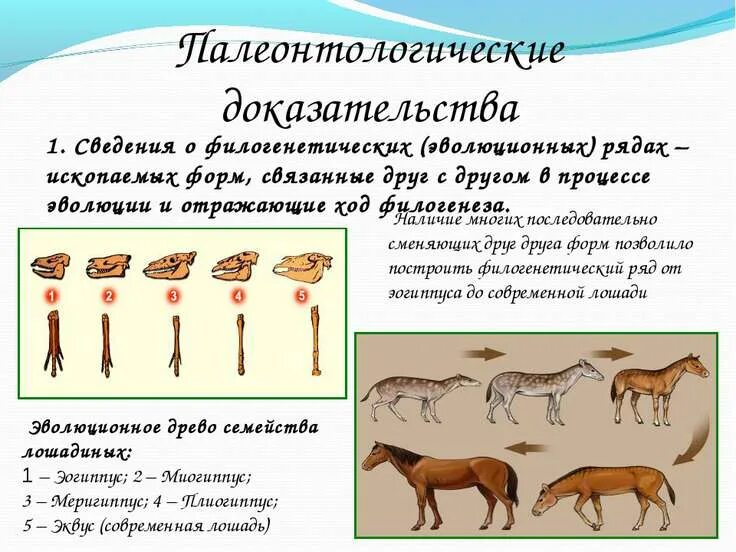 Палеонтологические доказательства

1. Сведения о филогенетических (эволюционных) рядах – ископаемых форм, связанные друг с другом в процессе эволюции и отражающие ход филогенеза.

Наличие многих последовательно сменяющих друг друга форм позволило построить филогенетический ряд от эогиппуса до современной лошади

1 2 3 4 5

Эволюционное древо семейства лошадиных:
1 – Эогиппус; 2 – Миогиппус;
3 – Меригиппус; 4 – Плиогиппус;
5 – Эквус (современная лошадь)